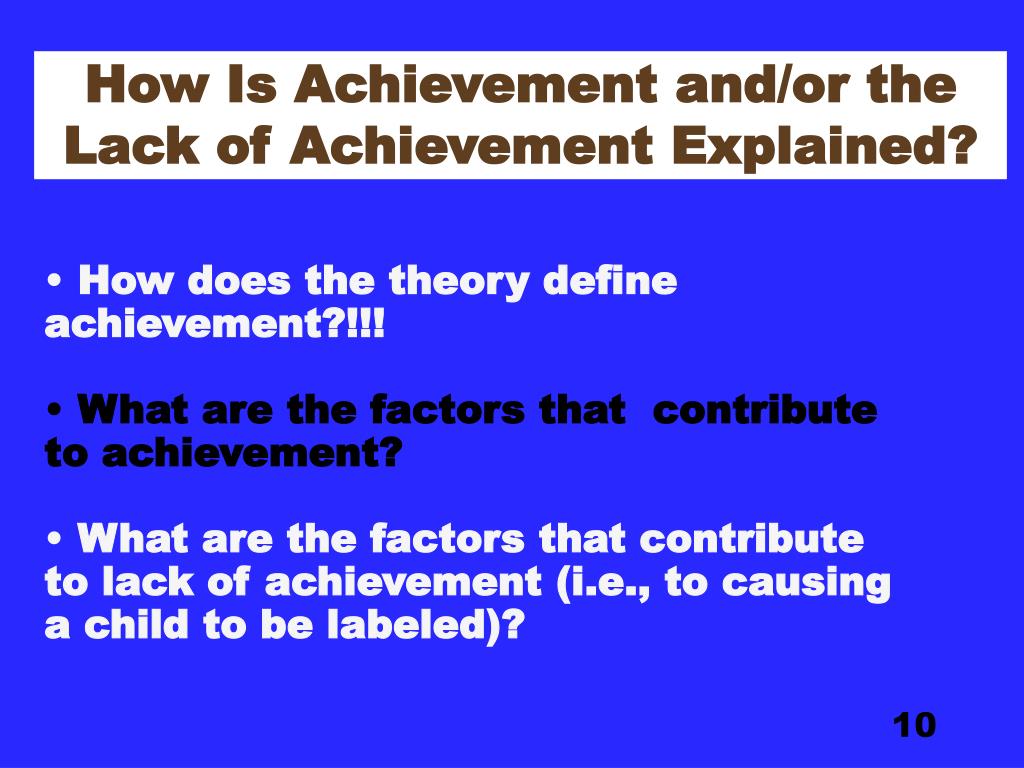 How Is Achievement and/or the Lack of Achievement Explained?

• How does the theory define achievement?!!!

• What are the factors that contribute to achievement?

• What are the factors that contribute to lack of achievement (i.e., to causing a child to be labeled)?

10